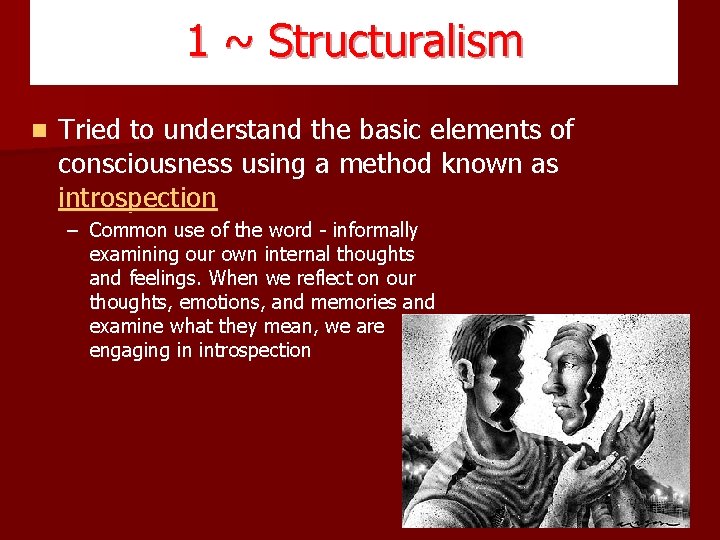 1 ~ Structuralism

Tried to understand the basic elements of consciousness using a method known as introspection

– Common use of the word - informally examining our own internal thoughts and feelings. When we reflect on our thoughts, emotions, and memories and examine what they mean, we are engaging in introspection